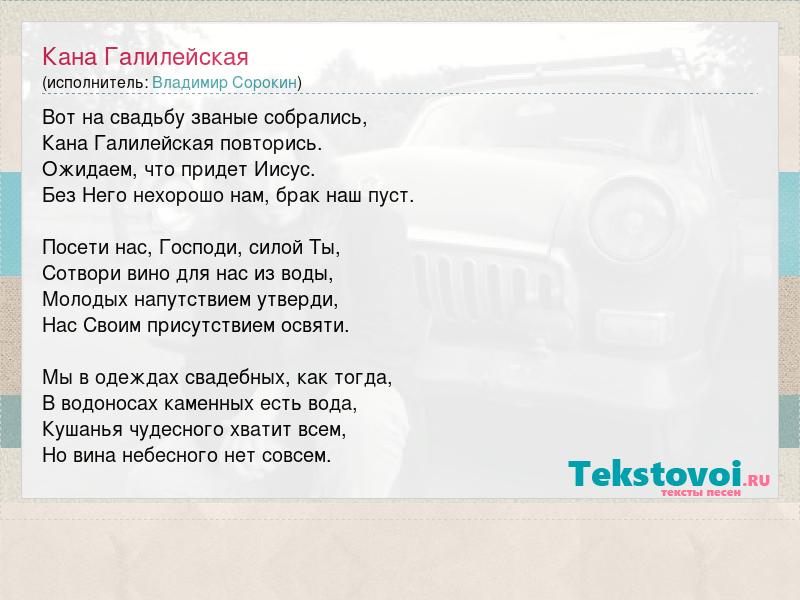 Кана Галилейская
(исполнитель: Владимир Сорокин)

Вот на свадьбу званые собрались,
Кана Галилейская повторись.
Ожидаем, что придет Иисус.
Без Него нехорошо нам, брак наш пуст.

Посети нас, Господи, силой Ты,
Сотвори вино для нас из воды,
Молодых напутствием утверди,
Нас Своим присутствием освяти.

Мы в одеждах свадебных, как тогда,
В водоносах каменных есть вода,
Кушанья чудесного хватит всем,
Но вина небесного нет совсем.

Tekstovoi.RU
тексты песен